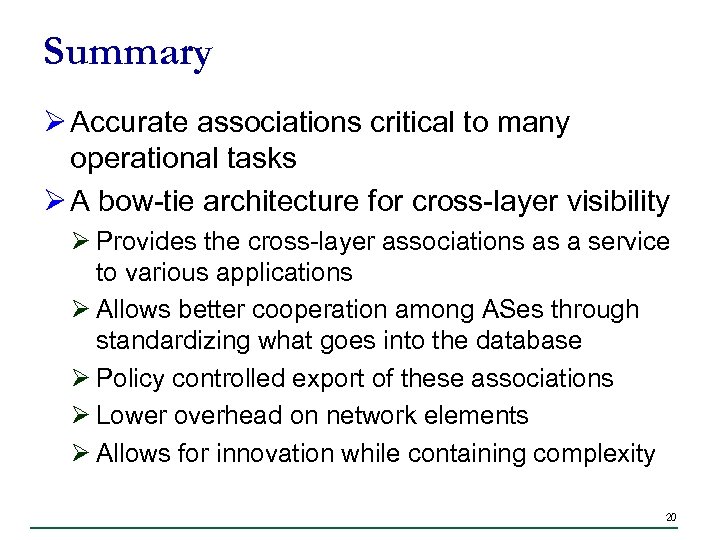 Summary

➢ Accurate associations critical to many operational tasks

➢ A bow-tie architecture for cross-layer visibility

➢ Provides the cross-layer associations as a service to various applications

➢ Allows better cooperation among ASes through standardizing what goes into the database

➢ Policy controlled export of these associations

➢ Lower overhead on network elements

➢ Allows for innovation while containing complexity

20